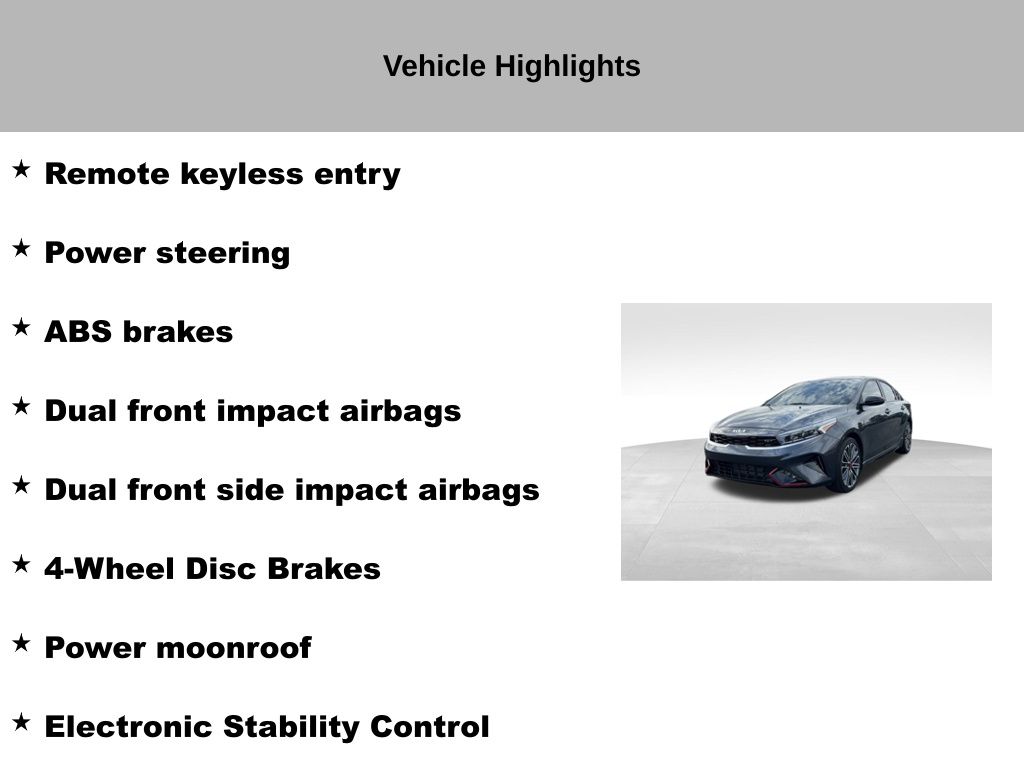 Vehicle Highlights

★ Remote keyless entry

★ Power steering

★ ABS brakes

★ Dual front impact airbags

★ Dual front side impact airbags

★ 4-Wheel Disc Brakes

★ Power moonroof

★ Electronic Stability Control